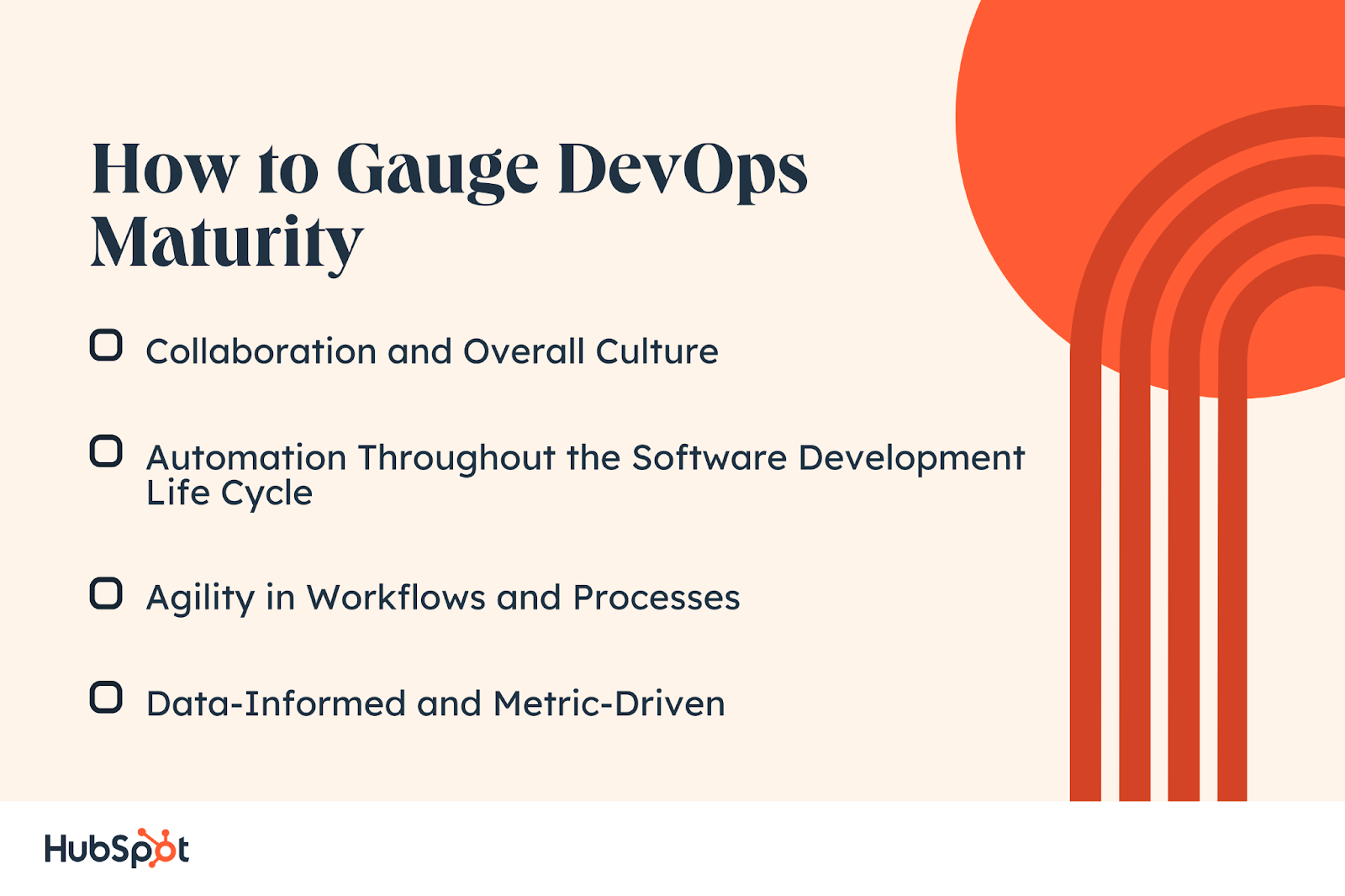 How to Gauge DevOps Maturity

Collaboration and Overall Culture

Automation Throughout the Software Development Life Cycle

Agility in Workflows and Processes

Data-Informed and Metric-Driven

HubSpot